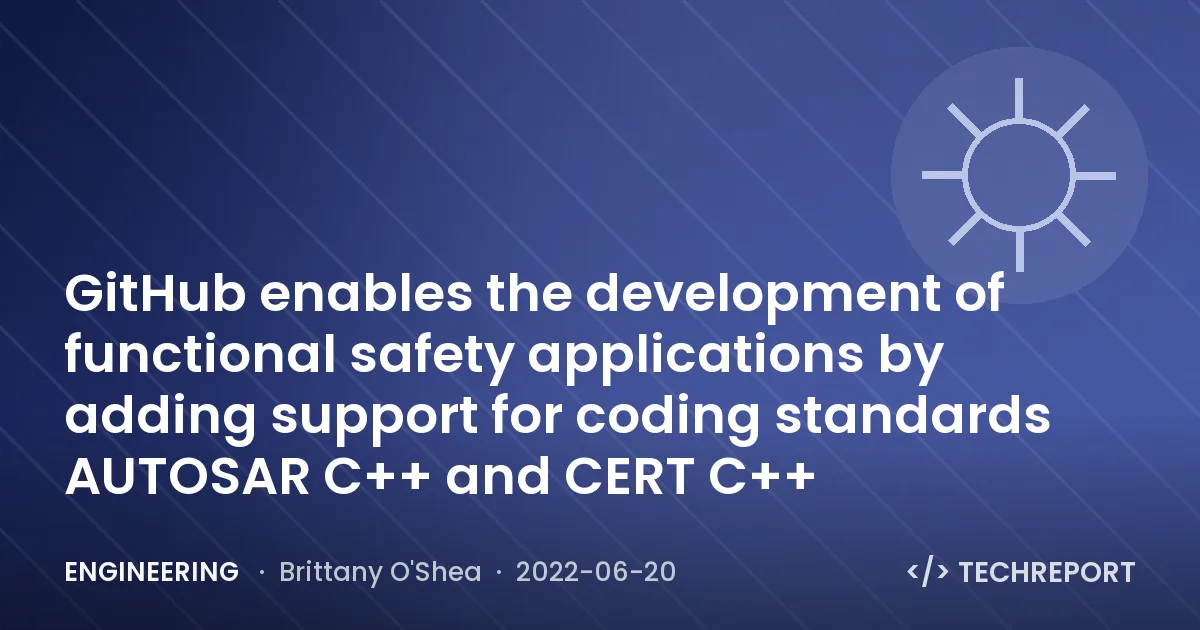 GitHub enables the development of functional safety applications by adding support for coding standards AUTOSAR C++ and CERT C++

ENGINEERING · Brittany O'Shea · 2022-06-20

</> TECHREPORT